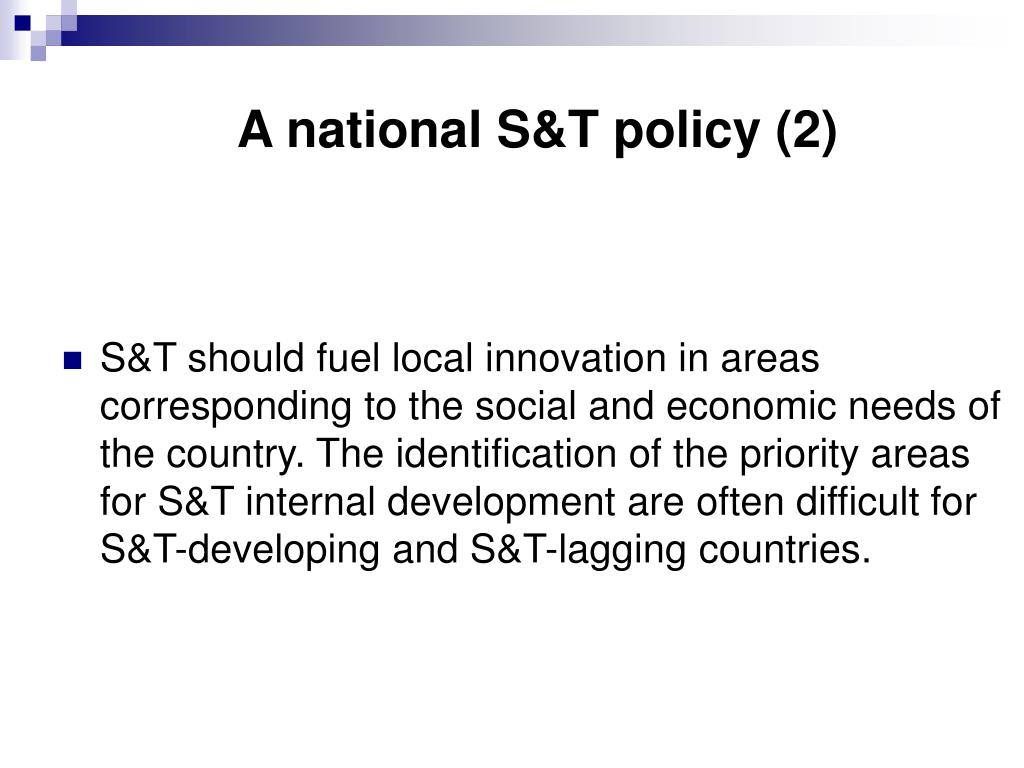 A national S&T policy (2)

S&T should fuel local innovation in areas corresponding to the social and economic needs of the country. The identification of the priority areas for S&T internal development are often difficult for S&T-developing and S&T-lagging countries.